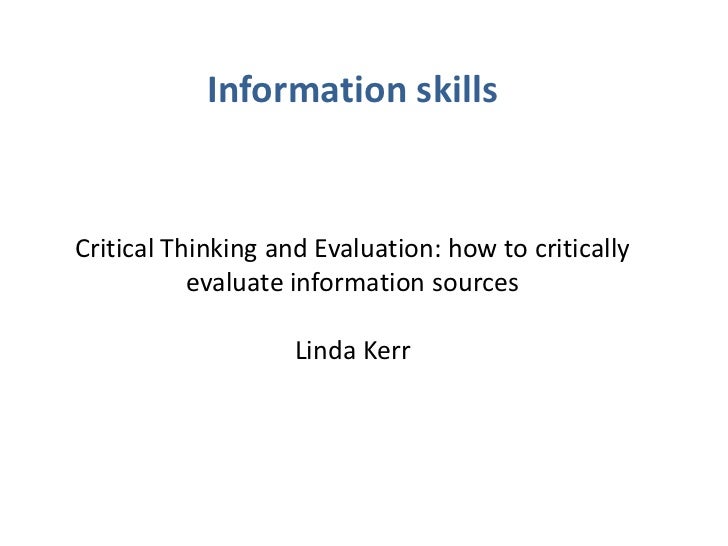 Information skills

Critical Thinking and Evaluation: how to critically evaluate information sources

Linda Kerr